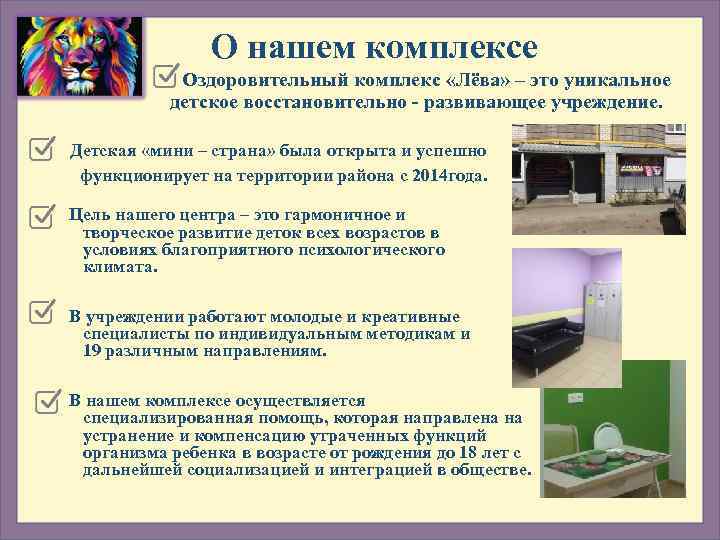 О нашем комплексе

Оздоровительный комплекс «Лёва» – это уникальное детское восстановительно - развивающее учреждение.

Детская «мини – страна» была открыта и успешно функционирует на территории района с 2014года.

Цель нашего центра – это гармоничное и творческое развитие деток всех возрастов в условиях благоприятного психологического климата.

В учреждении работают молодые и креативные специалисты по индивидуальным методикам и 19 различным направлениям.

В нашем комплексе осуществляется специализированная помощь, которая направлена на устранение и компенсацию утраченных функций организма ребенка в возрасте от рождения до 18 лет с дальнейшей социализацией и интеграцией в обществе.